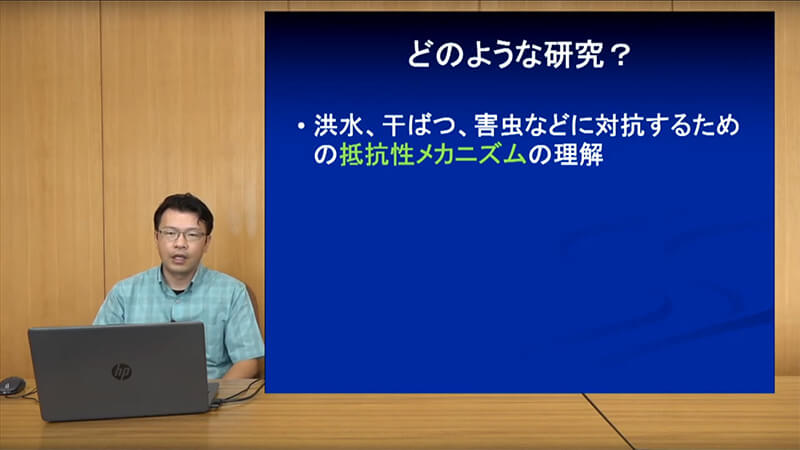 どのような研究？

• 洪水、干ばつ、害虫などに対抗するための抵抗性メカニズムの理解

hp